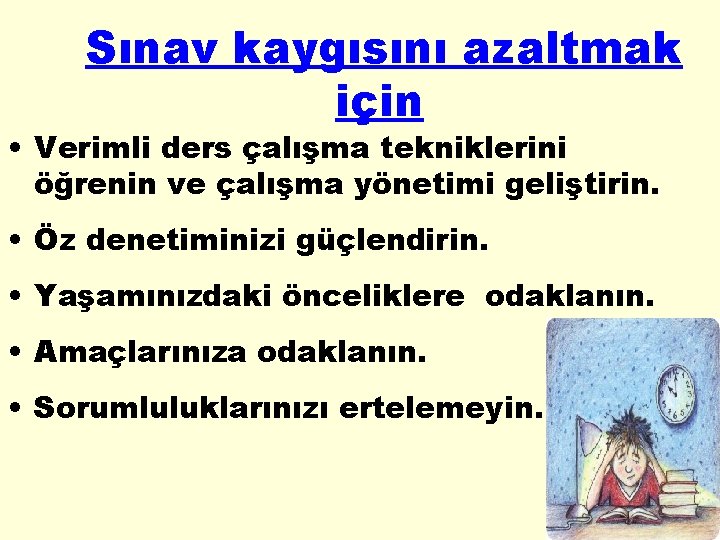 Sınav kaygısını azaltmak için

• Verimli ders çalışma tekniklerini öğrenin ve çalışma yönetimi geliştirin.

• Öz denetiminizi güçlendirin.

• Yaşamınızdaki önceliklere odaklanın.

• Amaçlarınıza odaklanın.

• Sorumluluklarınızı ertelemeyin.